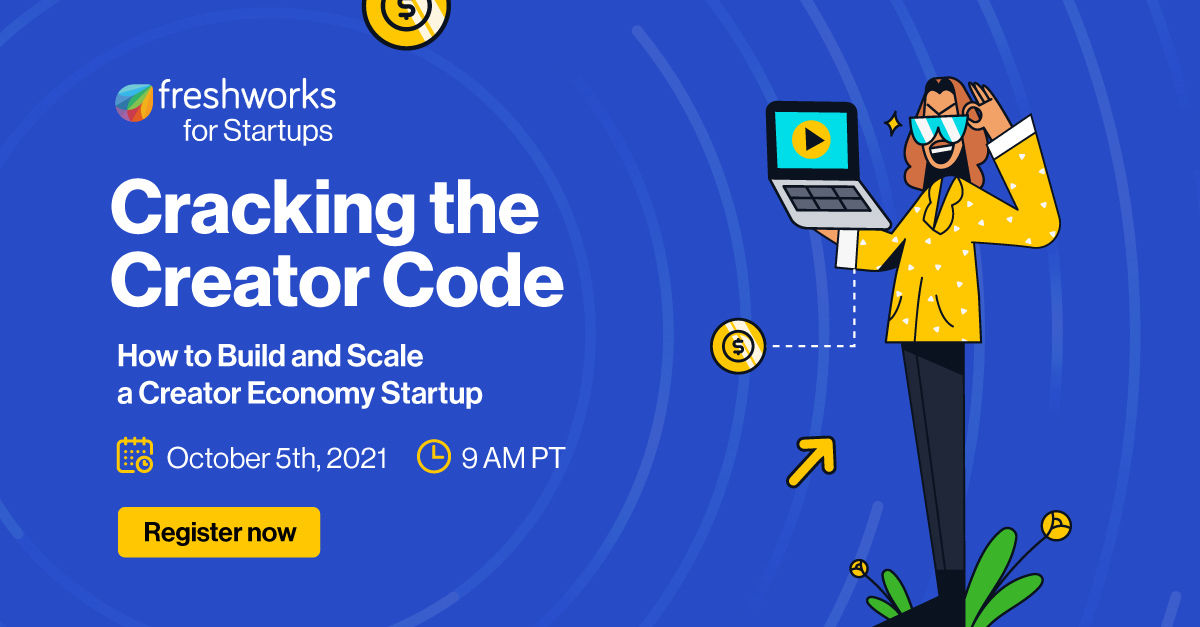 freshworks
for Startups

Cracking the Creator Code

How to Build and Scale a Creator Economy Startup

October 5th, 2021 9 AM PT

Register now